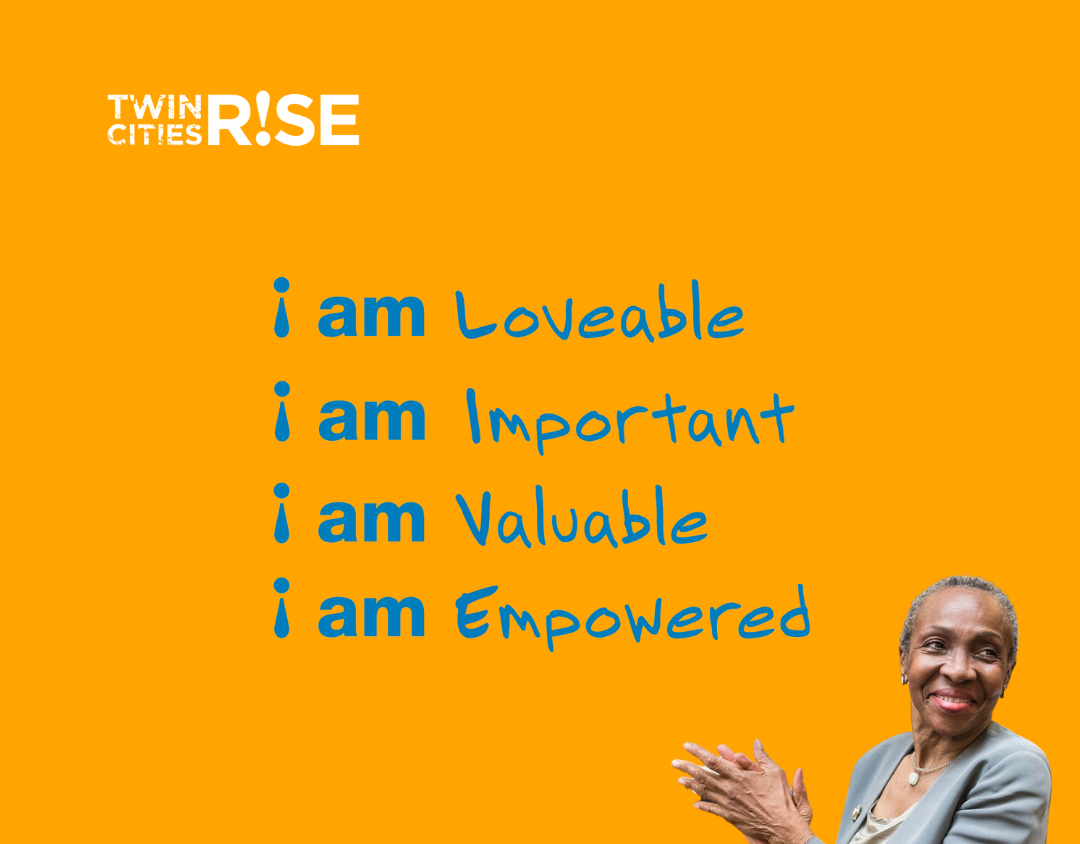 TWIN CITIES R!SE

i am Loveable
i am Important
i am Valuable
i am Empowered